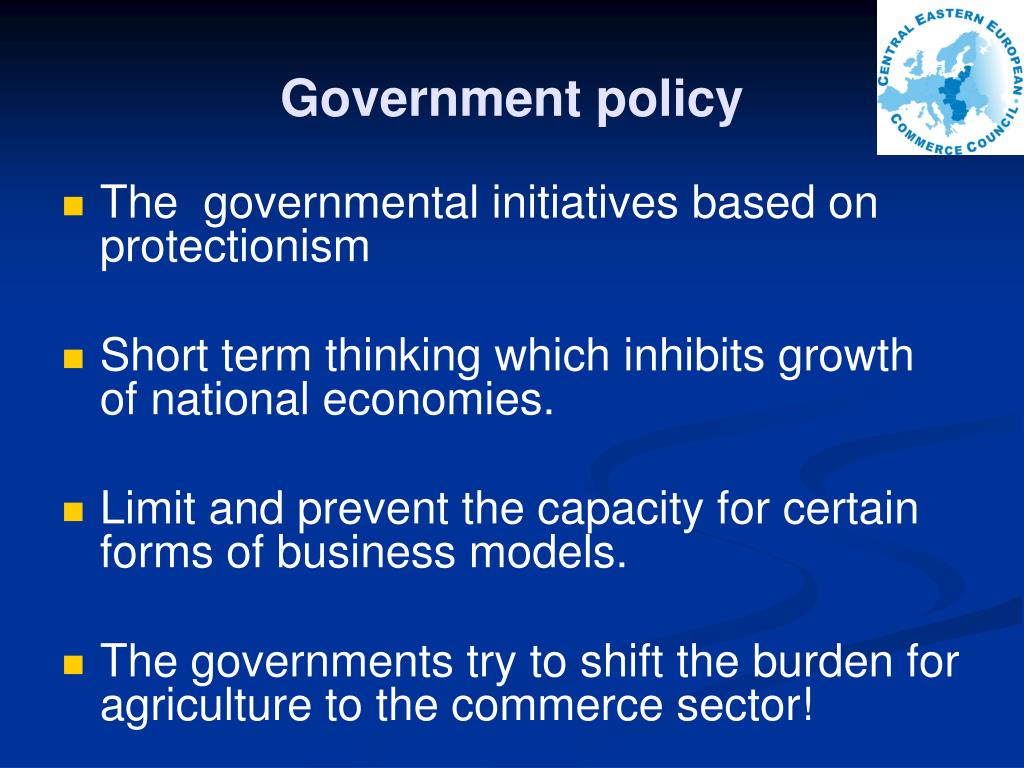 Government policy

CENTRAL EASTERN EUROPEAN COMMERCE COUNCIL

- The governmental initiatives based on protectionism
- Short term thinking which inhibits growth of national economies.
- Limit and prevent the capacity for certain forms of business models.
- The governments try to shift the burden for agriculture to the commerce sector!